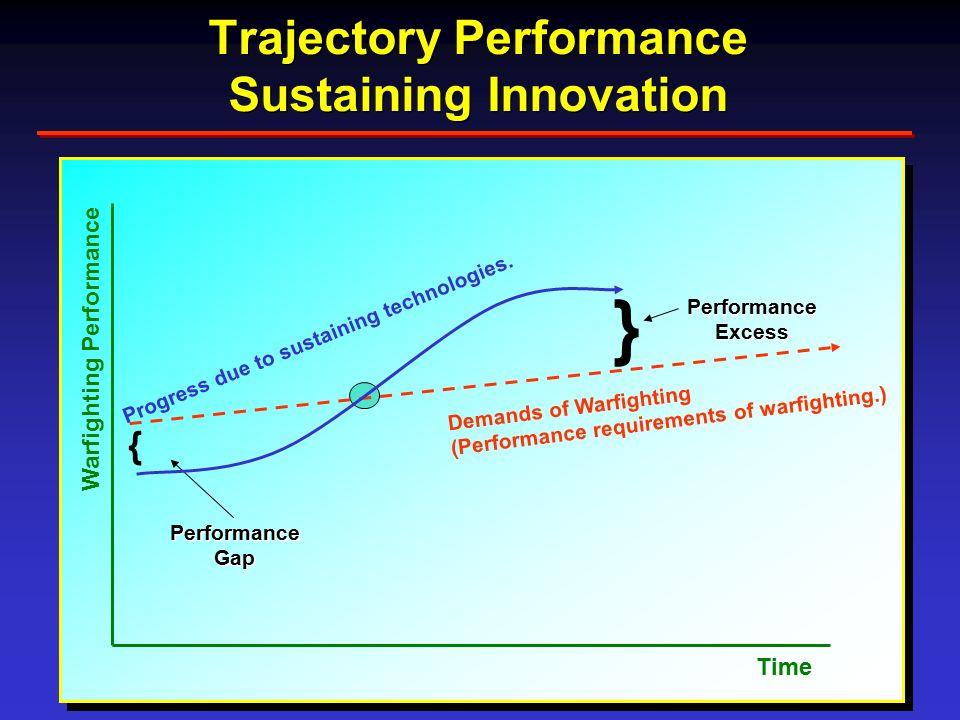 Trajectory Performance
Sustaining Innovation

Warfighting Performance

Progress due to sustaining technologies.

Performance Excess

Demands of Warfighting
(Performance requirements of warfighting.)

Performance Gap

Time